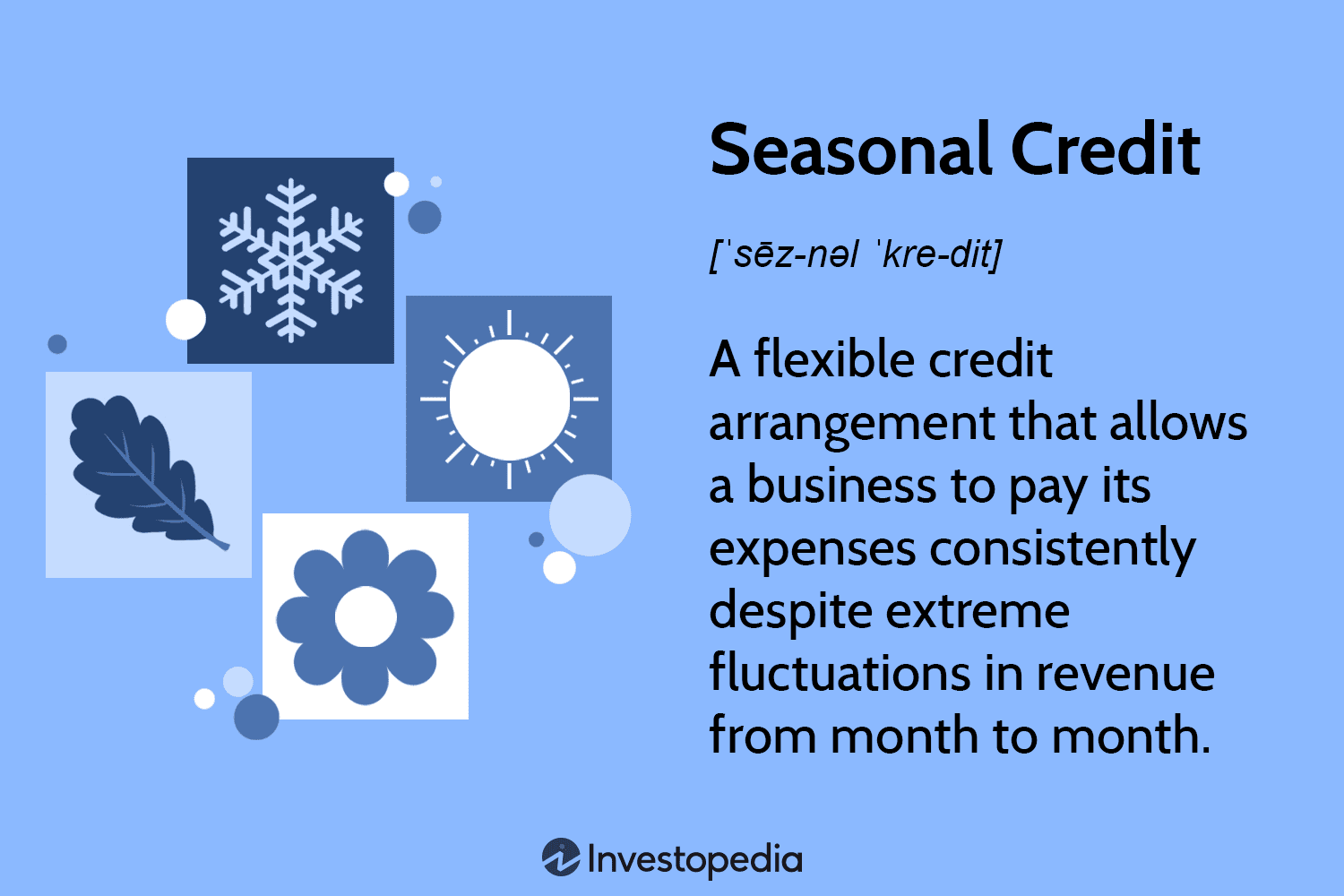 Seasonal Credit

[ˈsēz-nəl ˈkre-dit]

A flexible credit arrangement that allows a business to pay its expenses consistently despite extreme fluctuations in revenue from month to month.

Investopedia